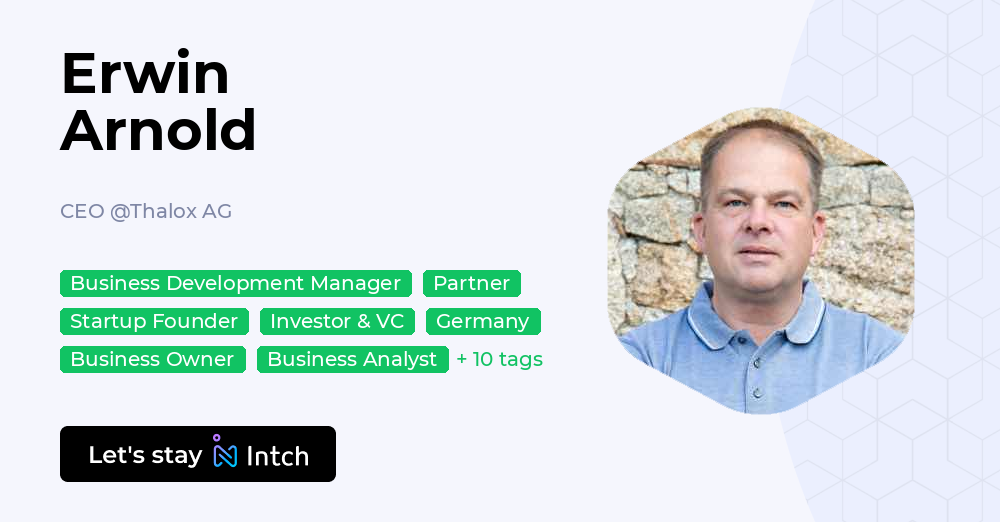 Erwin
Arnold

CEO @Thalox AG

Business Development Manager
Partner
Startup Founder
Investor & VC
Germany
Business Owner
Business Analyst
+ 10 tags

Let's stay Intch